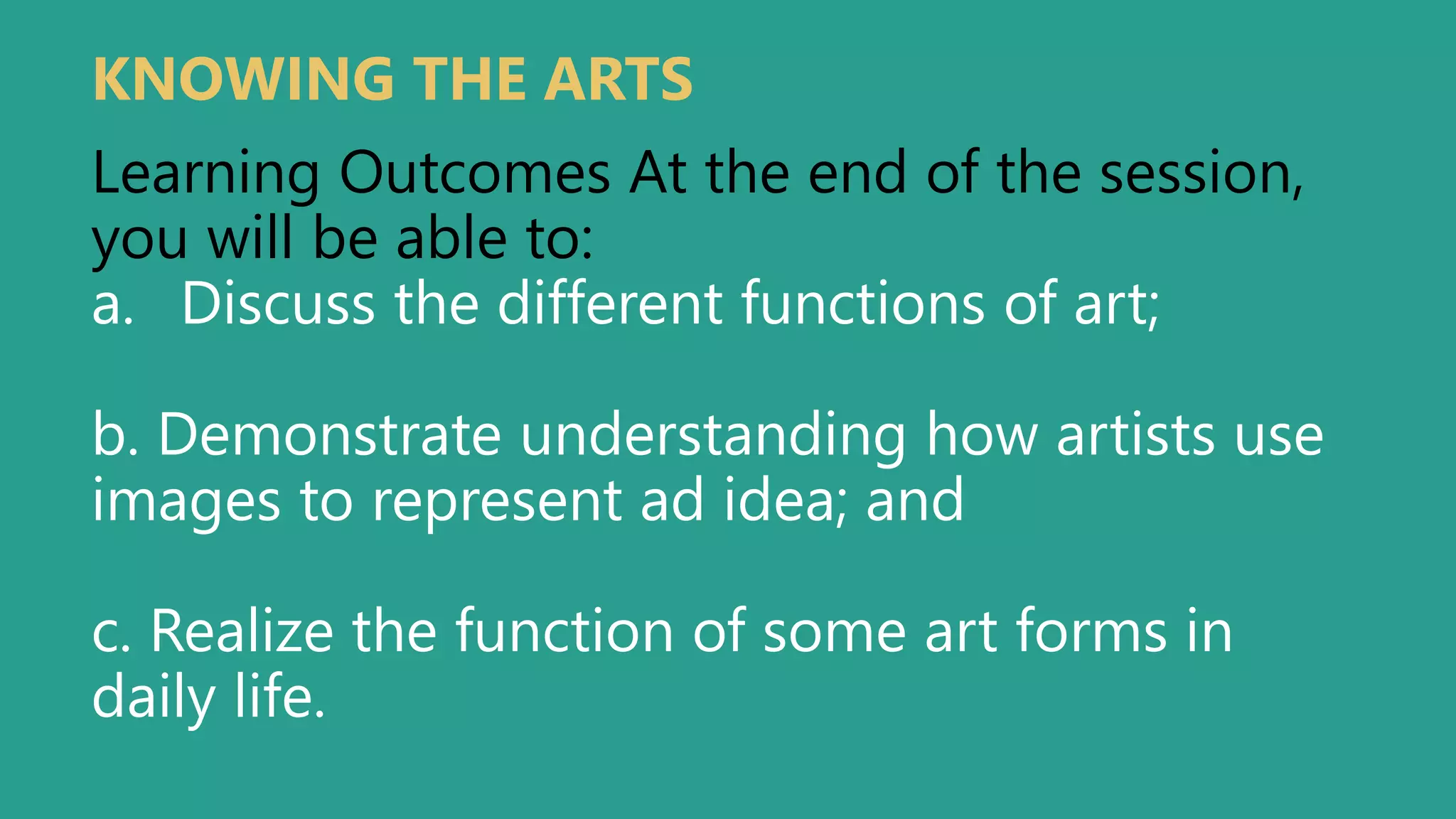 KNOWING THE ARTS

Learning Outcomes At the end of the session, you will be able to:
a. Discuss the different functions of art;

b. Demonstrate understanding how artists use images to represent ad idea; and

c. Realize the function of some art forms in daily life.